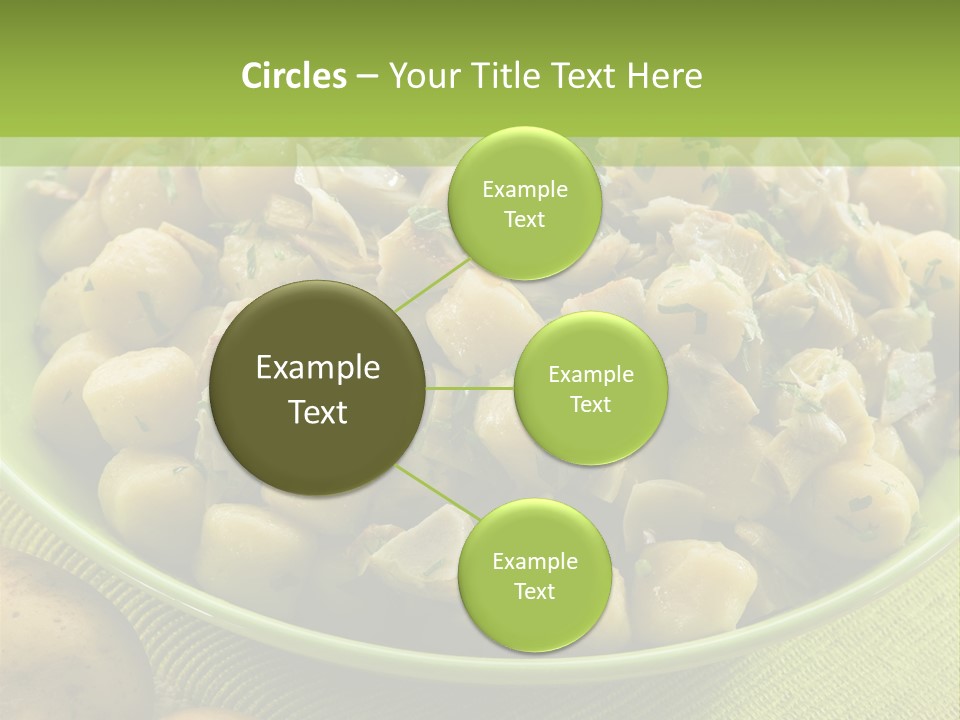 Circles – Your Title Text Here

Example Text

Example Text

Example Text

Example Text